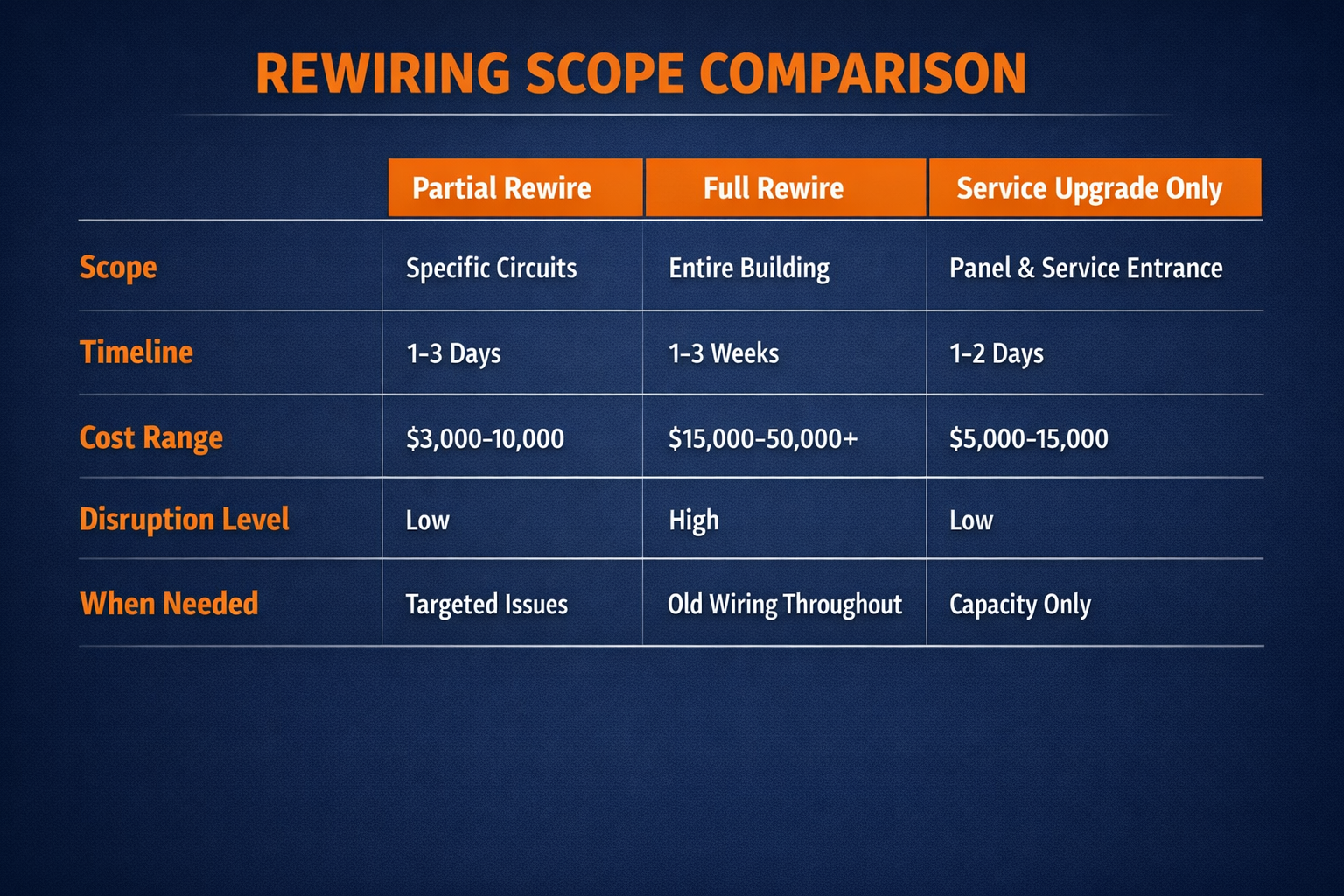 REWIRING SCOPE COMPARISON

| | Partial Rewire | Full Rewire | Service Upgrade Only |
|---|---|---|---|
| Scope | Specific Circuits | Entire Building | Panel & Service Entrance |
| Timeline | 1-3 Days | 1-3 Weeks | 1-2 Days |
| Cost Range | \$3,000-10,000 | \$15,000-50,000+ | \$5,000-15,000 |
| Disruption Level | Low | High | Low |
| When Needed | Targeted Issues | Old Wiring Throughout | Capacity Only |